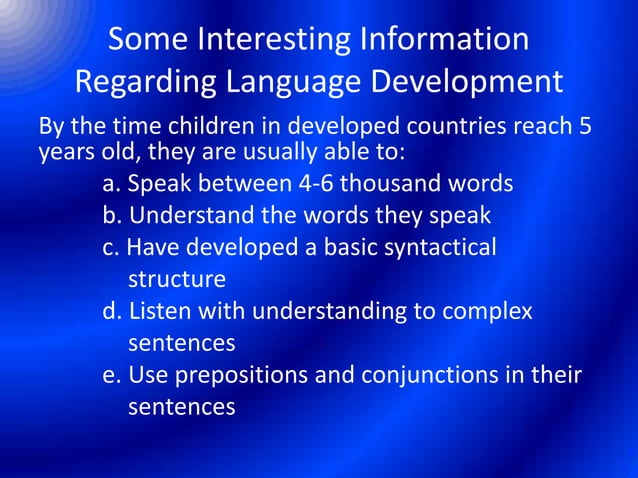 Some Interesting Information Regarding Language Development

By the time children in developed countries reach 5 years old, they are usually able to:

a. Speak between 4-6 thousand words
b. Understand the words they speak
c. Have developed a basic syntactical structure
d. Listen with understanding to complex sentences
e. Use prepositions and conjunctions in their sentences